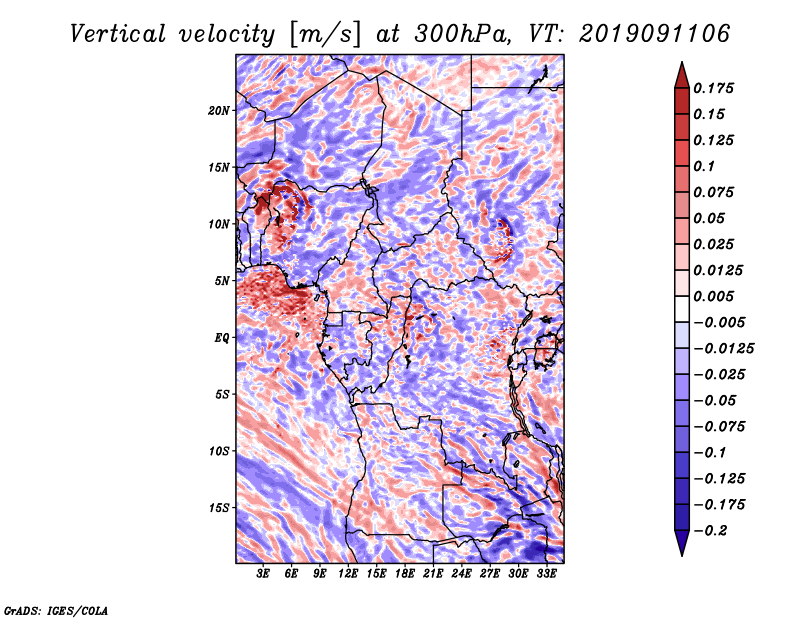 Vertical velocity [m/s] at 300hPa, VT: 2019091106

20N
15N
10N
5N
EQ
5S
10S
15S

3E 6E 9E 12E 15E 18E 21E 24E 27E 30E 33E

0.175
0.15
0.125
0.1
0.075
0.05
0.025
0.0125
0.005
−0.005
−0.0125
−0.025
−0.05
−0.075
−0.1
−0.125
−0.175
−0.2

GrADS: IGES/COLA